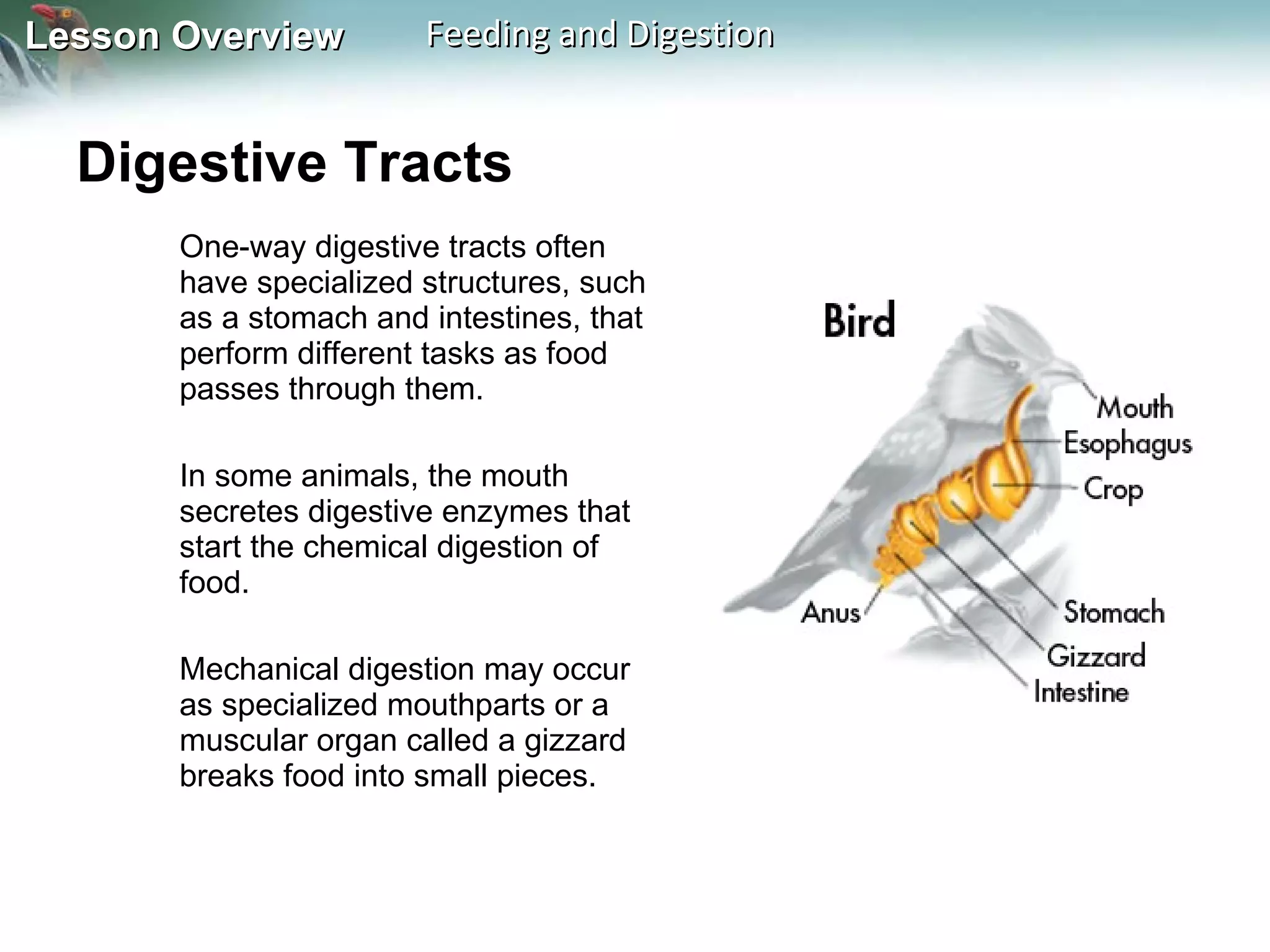 Lesson Overview Feeding and Digestion

Digestive Tracts

One-way digestive tracts often have specialized structures, such as a stomach and intestines, that perform different tasks as food passes through them.

In some animals, the mouth secretes digestive enzymes that start the chemical digestion of food.

Mechanical digestion may occur as specialized mouthparts or a muscular organ called a gizzard breaks food into small pieces.

Bird

Mouth
Esophagus
Crop
Anus
Stomach
Gizzard
Intestine